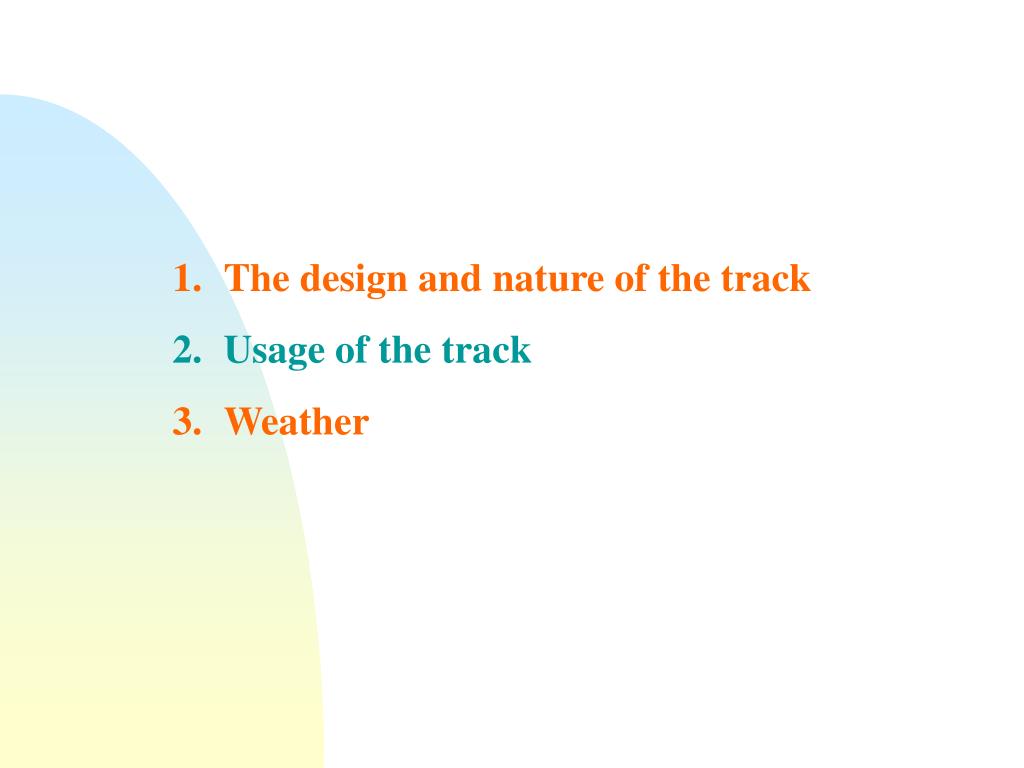 1. The design and nature of the track
2. Usage of the track
3. Weather